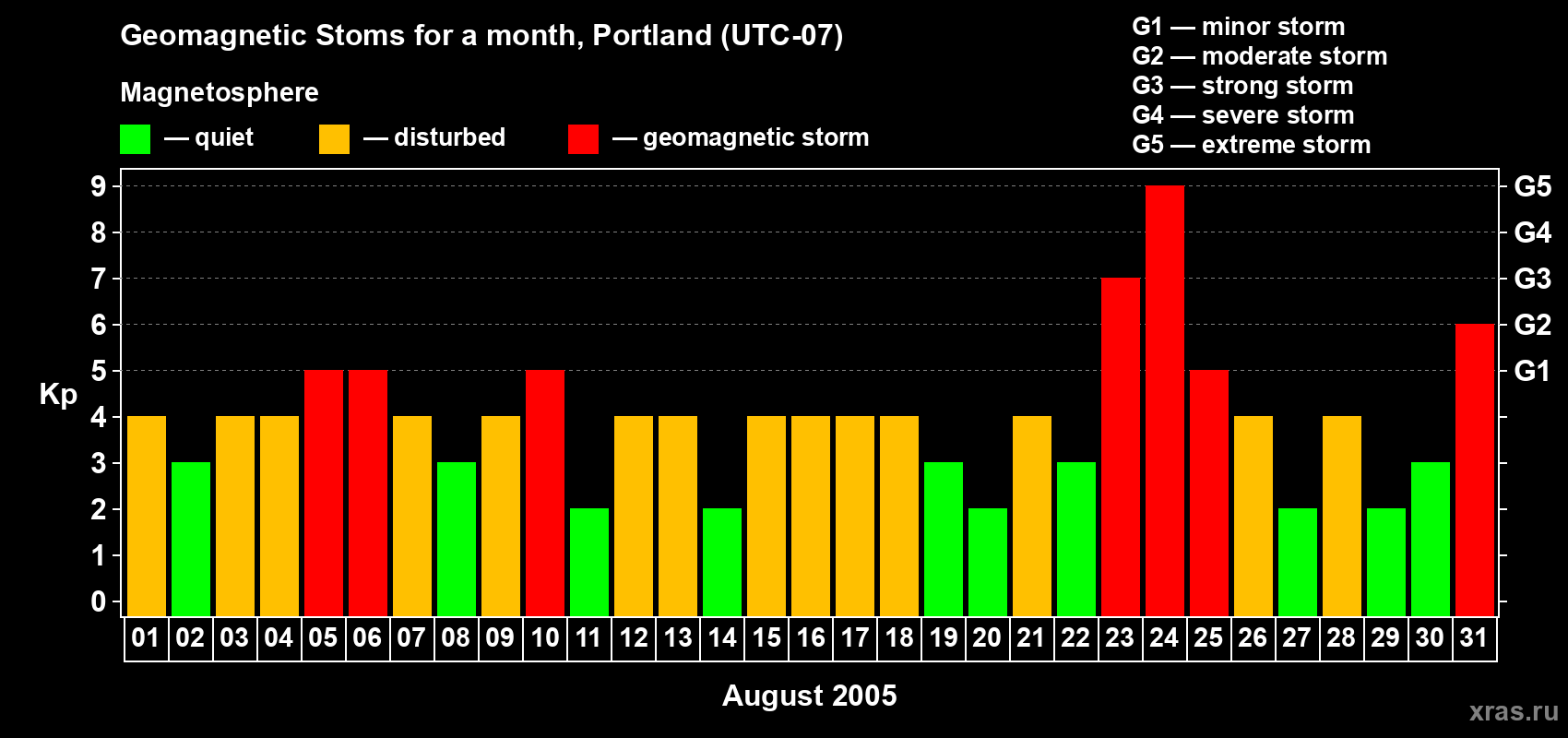 Geomagnetic Stoms for a month, Portland (UTC-07)

Magnetosphere

— quiet — disturbed — geomagnetic storm

G1 — minor storm
G2 — moderate storm
G3 — strong storm
G4 — severe storm
G5 — extreme storm

Kp

9
8
7
6
5
4
3
2
1
0

G5
G4
G3
G2
G1

01 02 03 04 05 06 07 08 09 10 11 12 13 14 15 16 17 18 19 20 21 22 23 24 25 26 27 28 29 30 31

August 2005

xras.ru